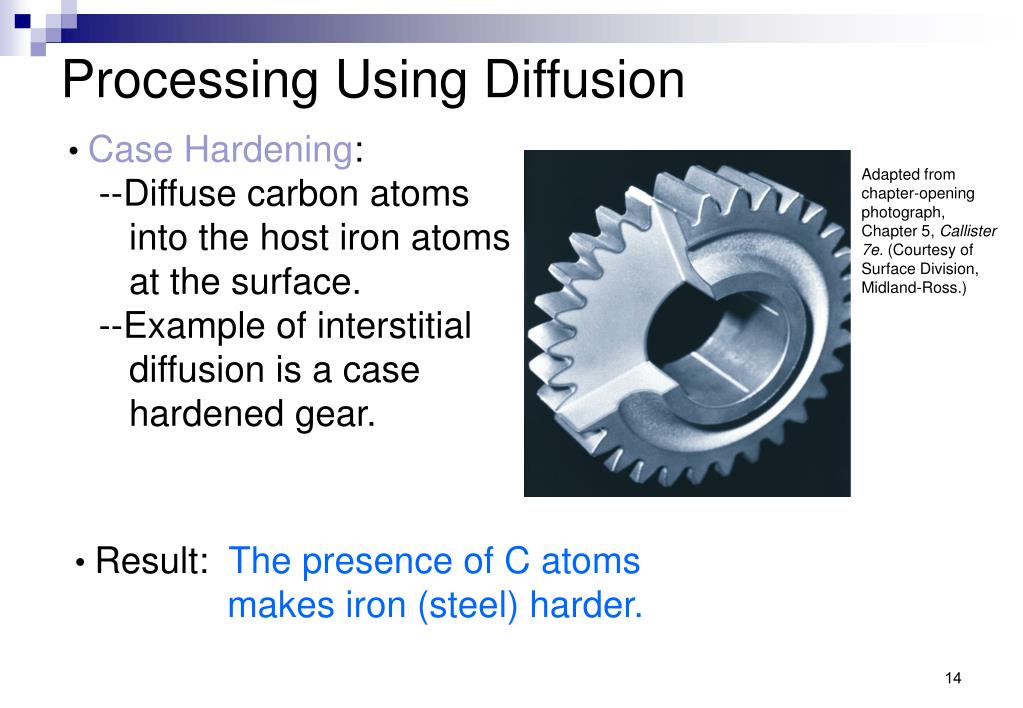 Processing Using Diffusion

• Case Hardening:
--Diffuse carbon atoms into the host iron atoms at the surface.
--Example of interstitial diffusion is a case hardened gear.

Adapted from chapter-opening photograph, Chapter 5, Callister 7e. (Courtesy of Surface Division, Midland-Ross.)

• Result: The presence of C atoms makes iron (steel) harder.

14